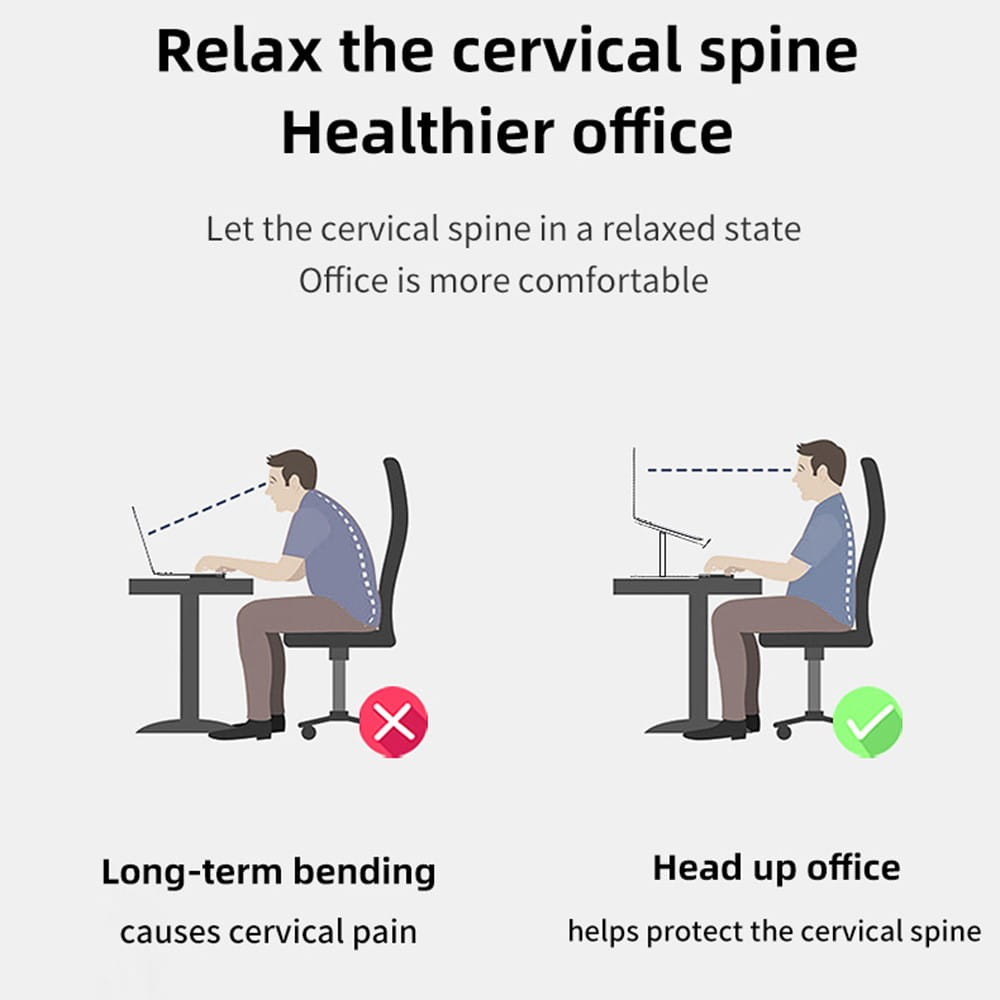 Relax the cervical spine
Healthier office

Let the cervical spine in a relaxed state
Office is more comfortable

Long-term bending
causes cervical pain

Head up office
helps protect the cervical spine